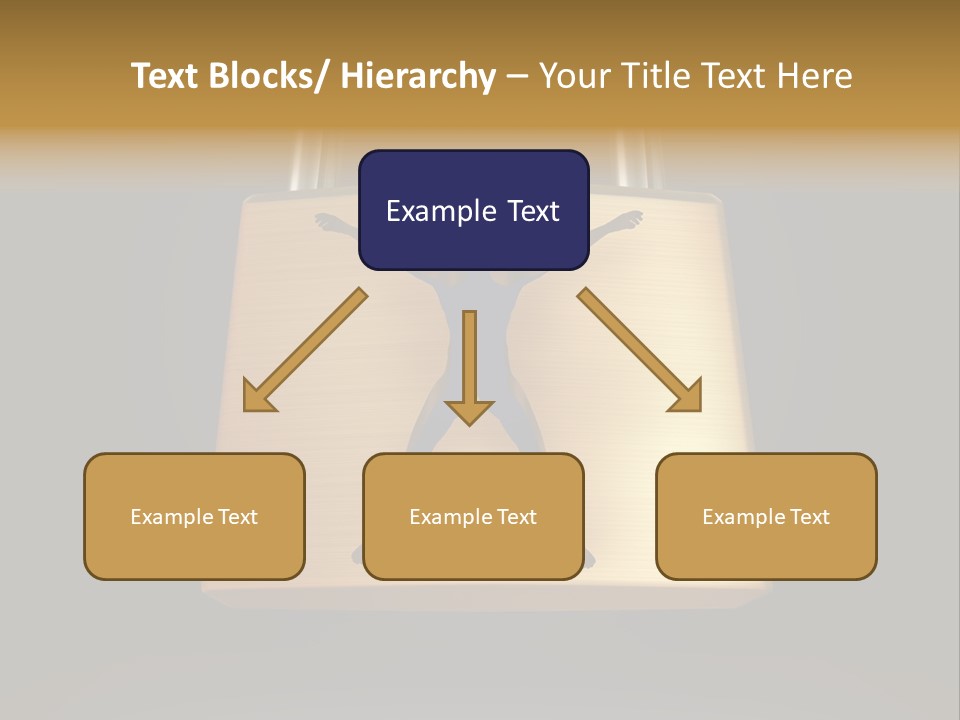 Text Blocks/ Hierarchy – Your Title Text Here

Example Text

Example Text

Example Text

Example Text